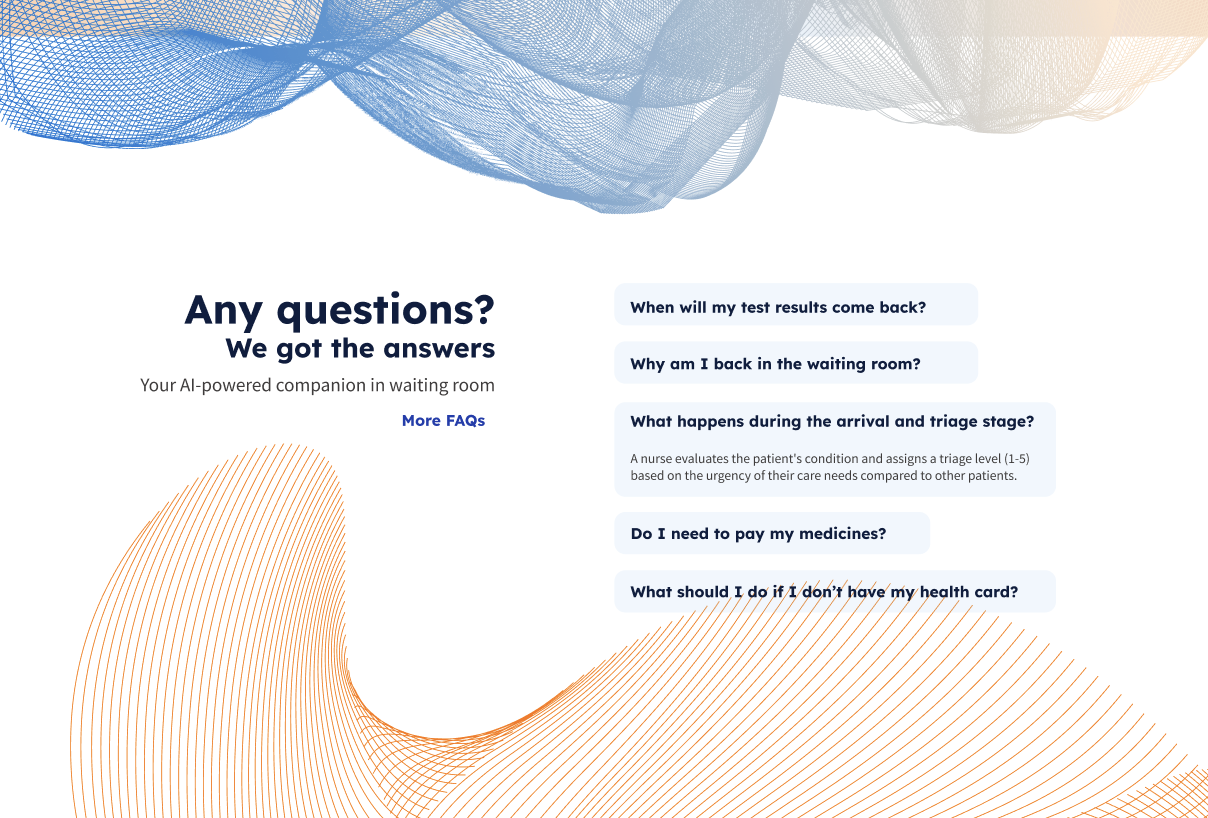 Any questions?
We got the answers

Your AI-powered companion in waiting room

More FAQs

When will my test results come back?

Why am I back in the waiting room?

What happens during the arrival and triage stage?

A nurse evaluates the patient's condition and assigns a triage level (1-5) based on the urgency of their care needs compared to other patients.

Do I need to pay my medicines?

What should I do if I don't have my health card?